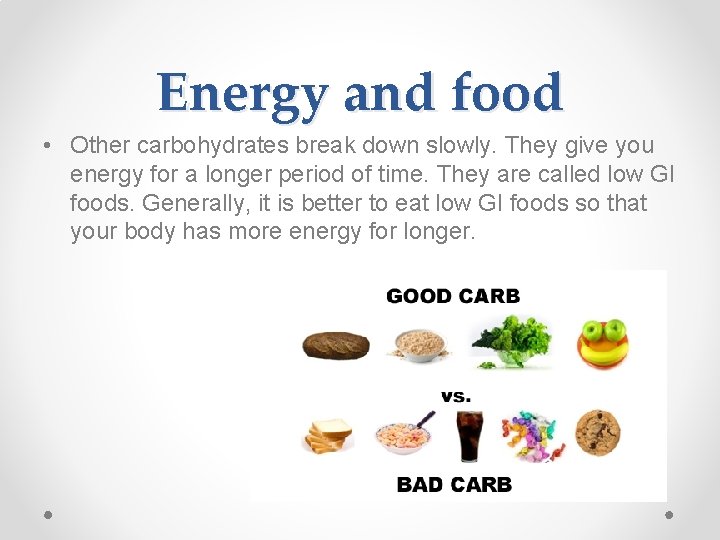 Energy and food

• Other carbohydrates break down slowly. They give you energy for a longer period of time. They are called low GI foods. Generally, it is better to eat low GI foods so that your body has more energy for longer.

GOOD CARB

vs.

BAD CARB